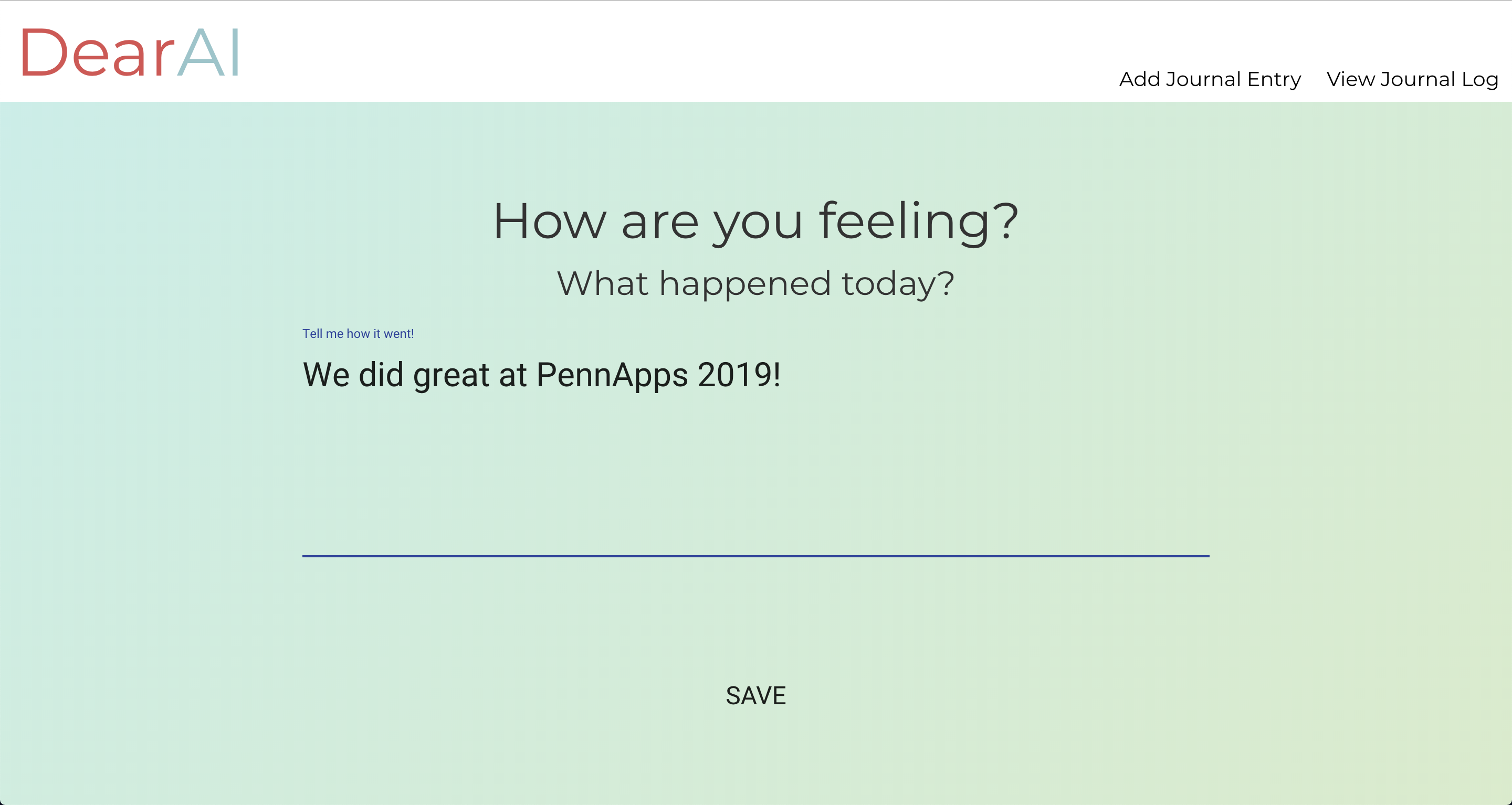 DearAI

Add Journal Entry View Journal Log

How are you feeling?

What happened today?

Tell me how it went!

We did great at PennApps 2019!

SAVE